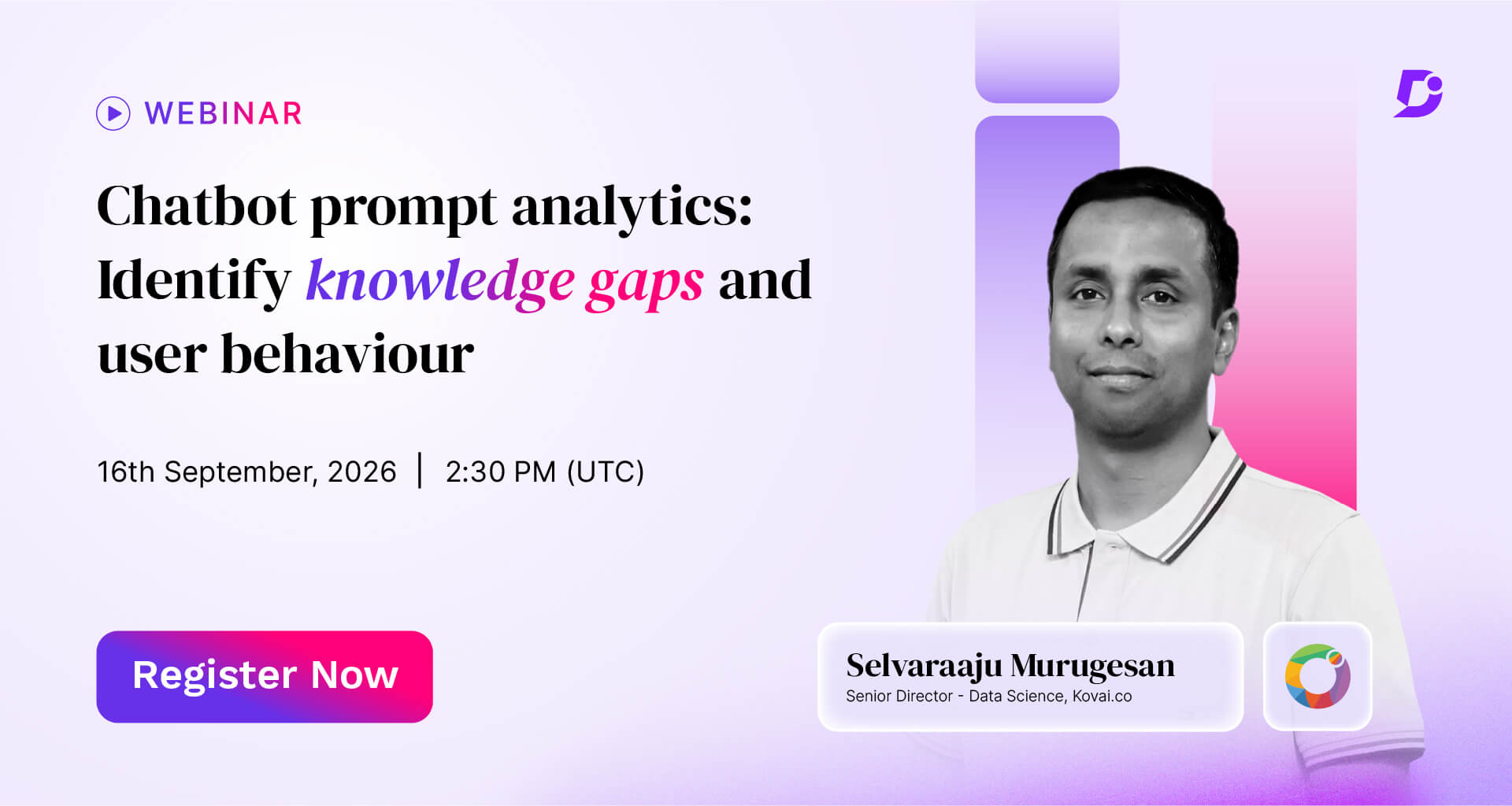 WEBINAR

Chatbot prompt analytics: Identify knowledge gaps and user behaviour

16th September, 2026 | 2:30 PM (UTC)

Register Now

Selvaraaju Murugesan
Senior Director - Data Science, Kovai.co